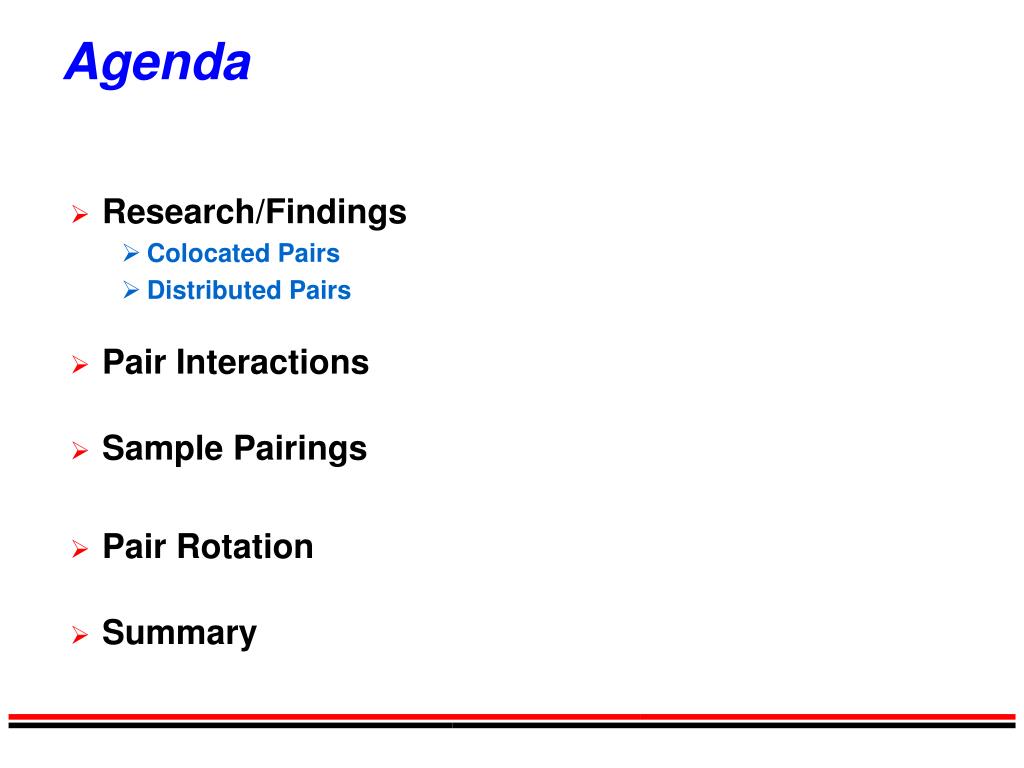 Agenda

➢ Research/Findings
➢ Colocated Pairs
➢ Distributed Pairs

➢ Pair Interactions

➢ Sample Pairings

➢ Pair Rotation

➢ Summary